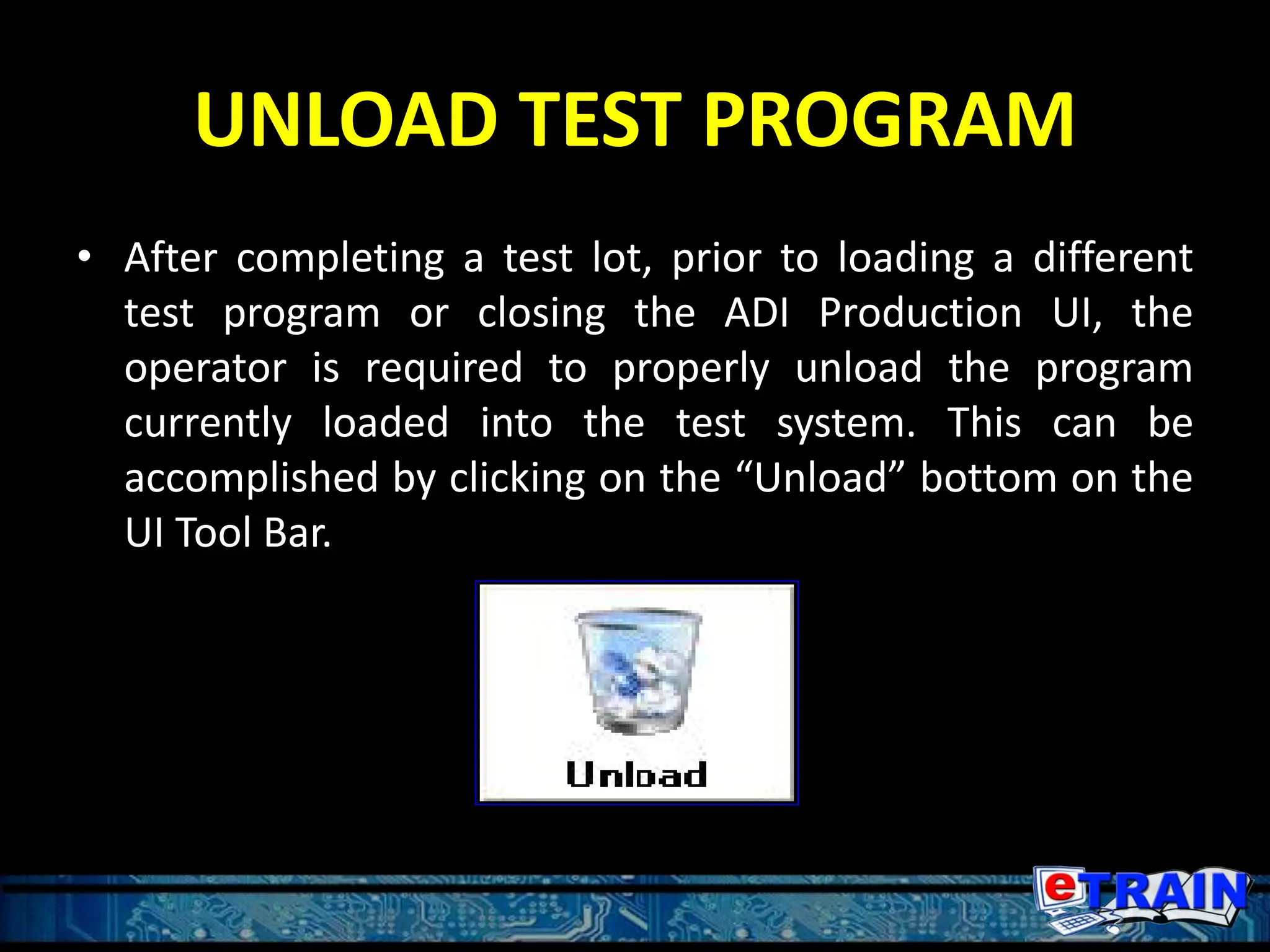 UNLOAD TEST PROGRAM

• After completing a test lot, prior to loading a different test program or closing the ADI Production UI, the operator is required to properly unload the program currently loaded into the test system. This can be accomplished by clicking on the “Unload” bottom on the UI Tool Bar.

Unload

eTRAIN